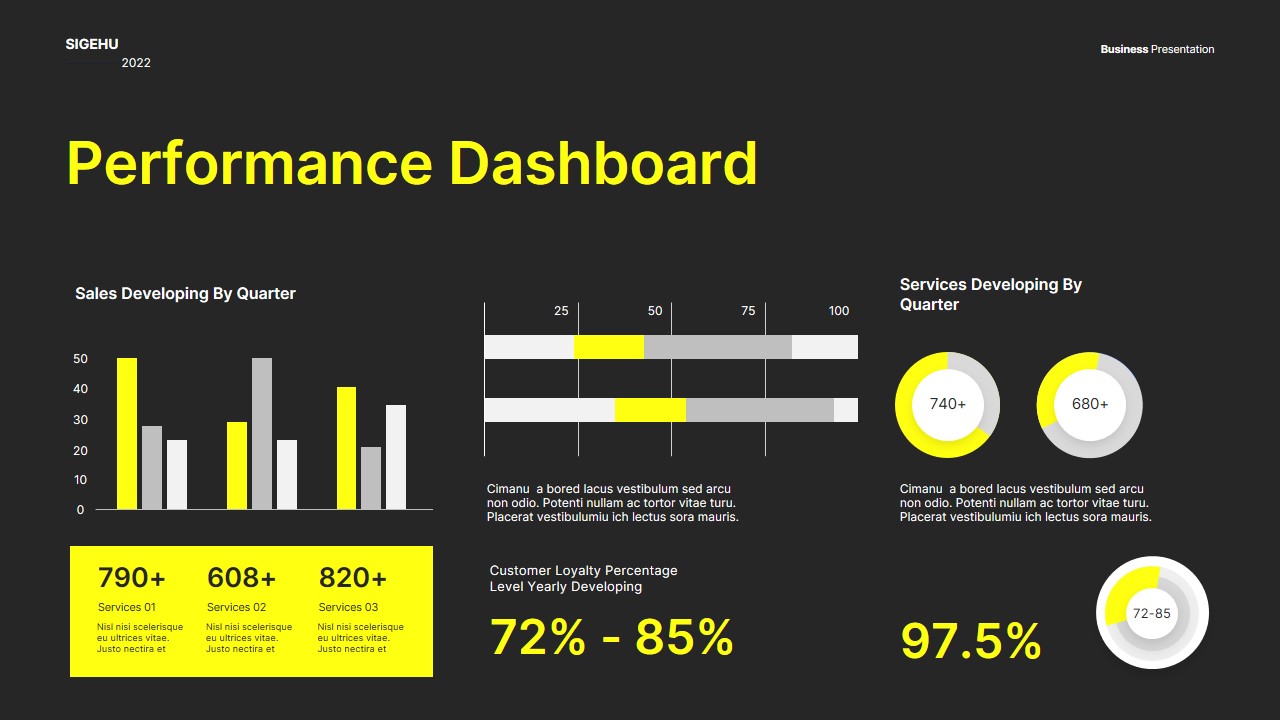 SIGEHU
2022

Business Presentation

Performance Dashboard

Sales Developing By Quarter

50
40
30
20
10
0

790+
Services 01
Nisl nisi scelerisque eu ultrices vitae. Justo nectira et

608+
Services 02
Nisl nisi scelerisque eu ultrices vitae. Justo nectira et

820+
Services 03
Nisl nisi scelerisque eu ultrices vitae. Justo nectira et

25 50 75 100

Cimanu a bored lacus vestibulum sed arcu non odio. Potenti nullam ac tortor vitae turu. Placerat vestibulumiu ich lectus sora mauris.

Customer Loyalty Percentage Level Yearly Developing

72% - 85%

Services Developing By Quarter

740+

680+

Cimanu a bored lacus vestibulum sed arcu non odio. Potenti nullam ac tortor vitae turu. Placerat vestibulumiu ich lectus sora mauris.

97.5%

72-85